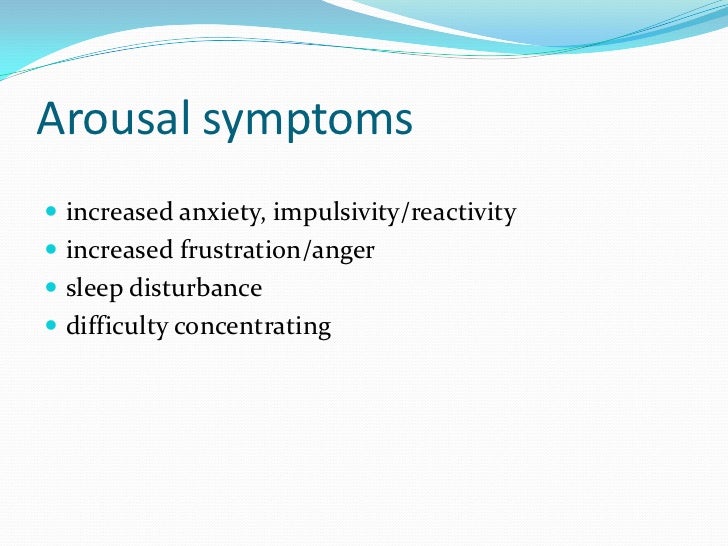 Arousal symptoms

- increased anxiety, impulsivity/reactivity
- increased frustration/anger
- sleep disturbance
- difficulty concentrating